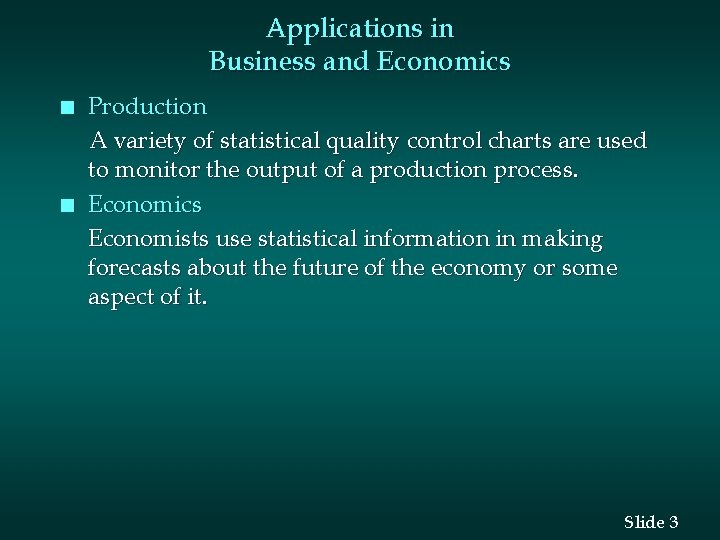 Applications in
Business and Economics

■ Production

A variety of statistical quality control charts are used to monitor the output of a production process.

■ Economics

Economists use statistical information in making forecasts about the future of the economy or some aspect of it.

Slide 3